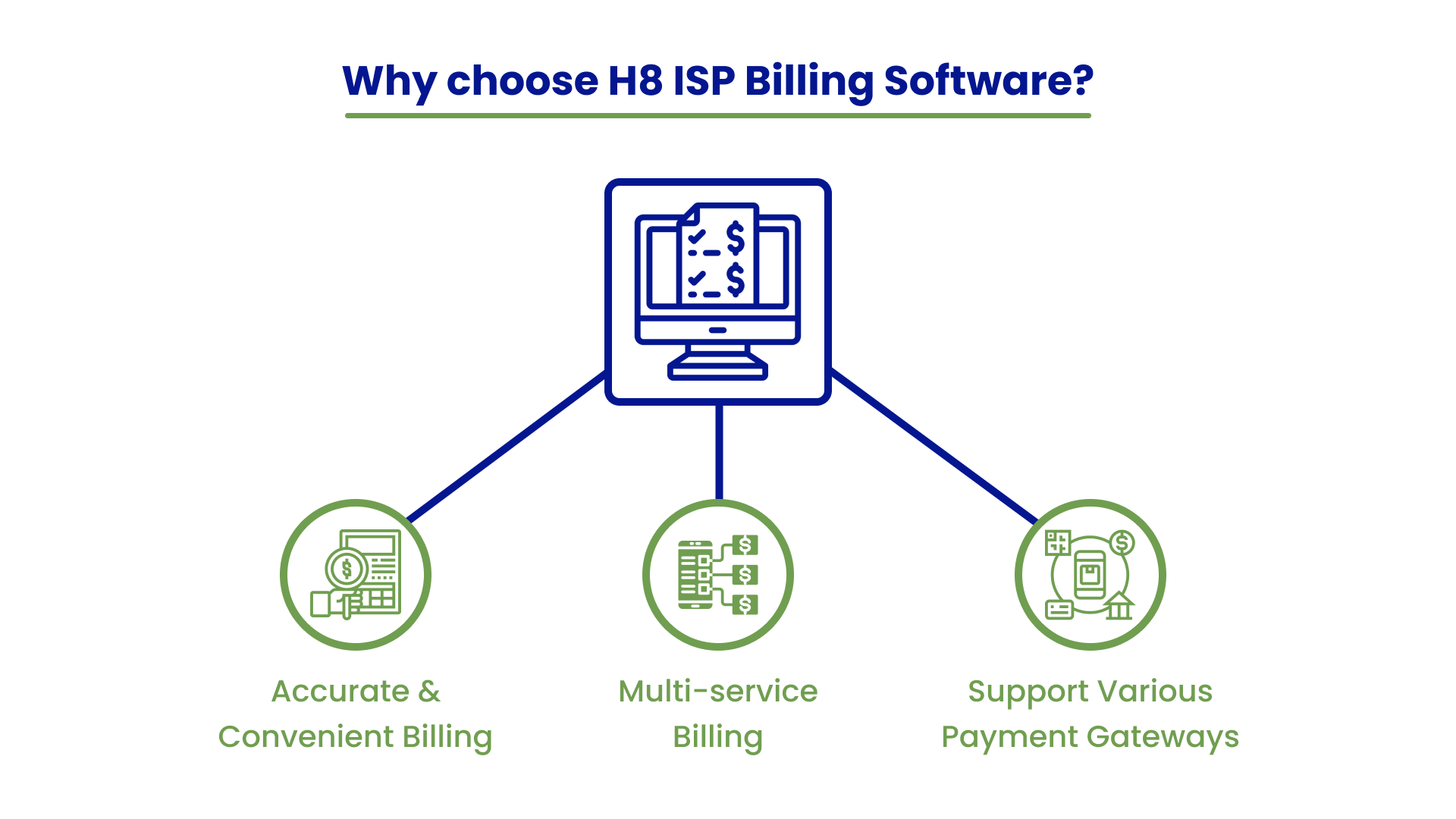 Why choose H8 ISP Billing Software?

Accurate & Convenient Billing

Multi-service Billing

Support Various Payment Gateways